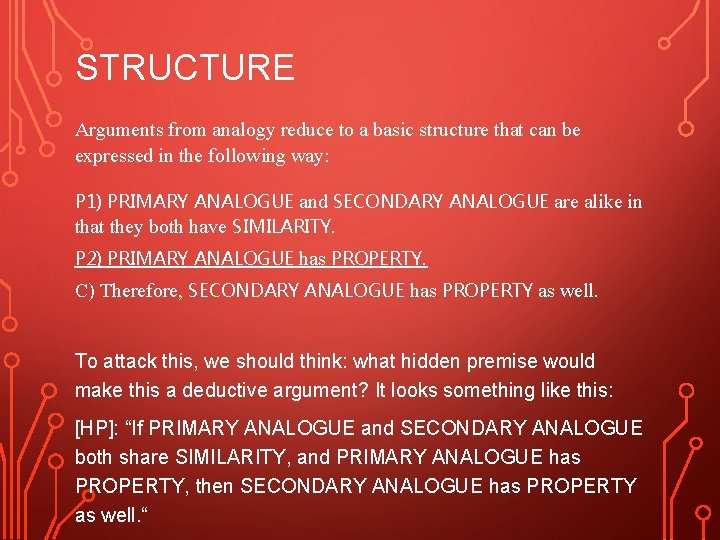 STRUCTURE

Arguments from analogy reduce to a basic structure that can be expressed in the following way:

P1) PRIMARY ANALOGUE and SECONDARY ANALOGUE are alike in that they both have SIMILARITY.

P2) PRIMARY ANALOGUE has PROPERTY.

C) Therefore, SECONDARY ANALOGUE has PROPERTY as well.

To attack this, we should think: what hidden premise would make this a deductive argument? It looks something like this:

[HP]: “If PRIMARY ANALOGUE and SECONDARY ANALOGUE both share SIMILARITY, and PRIMARY ANALOGUE has PROPERTY, then SECONDARY ANALOGUE has PROPERTY as well.“